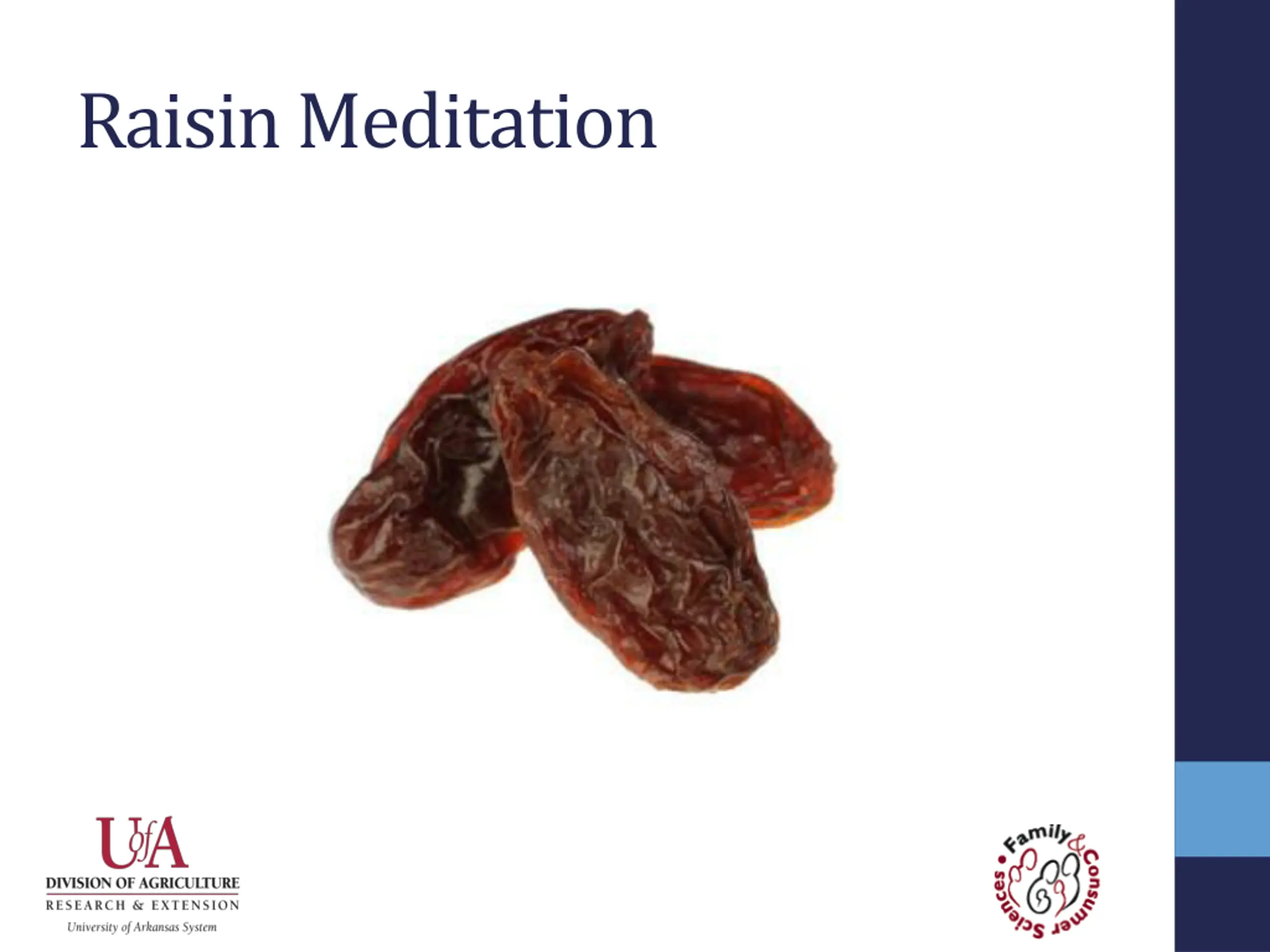 Raisin Meditation

UofA
DIVISION OF AGRICULTURE
RESEARCH & EXTENSION
University of Arkansas System

Family & Consumer Sciences